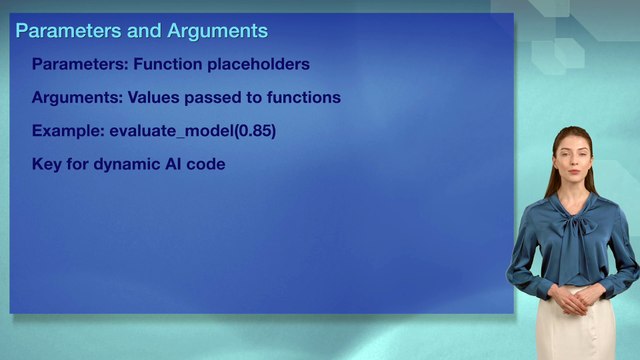 Parameters and Arguments

Parameters: Function placeholders

Arguments: Values passed to functions

Example: evaluate_model(0.85)

Key for dynamic AI code